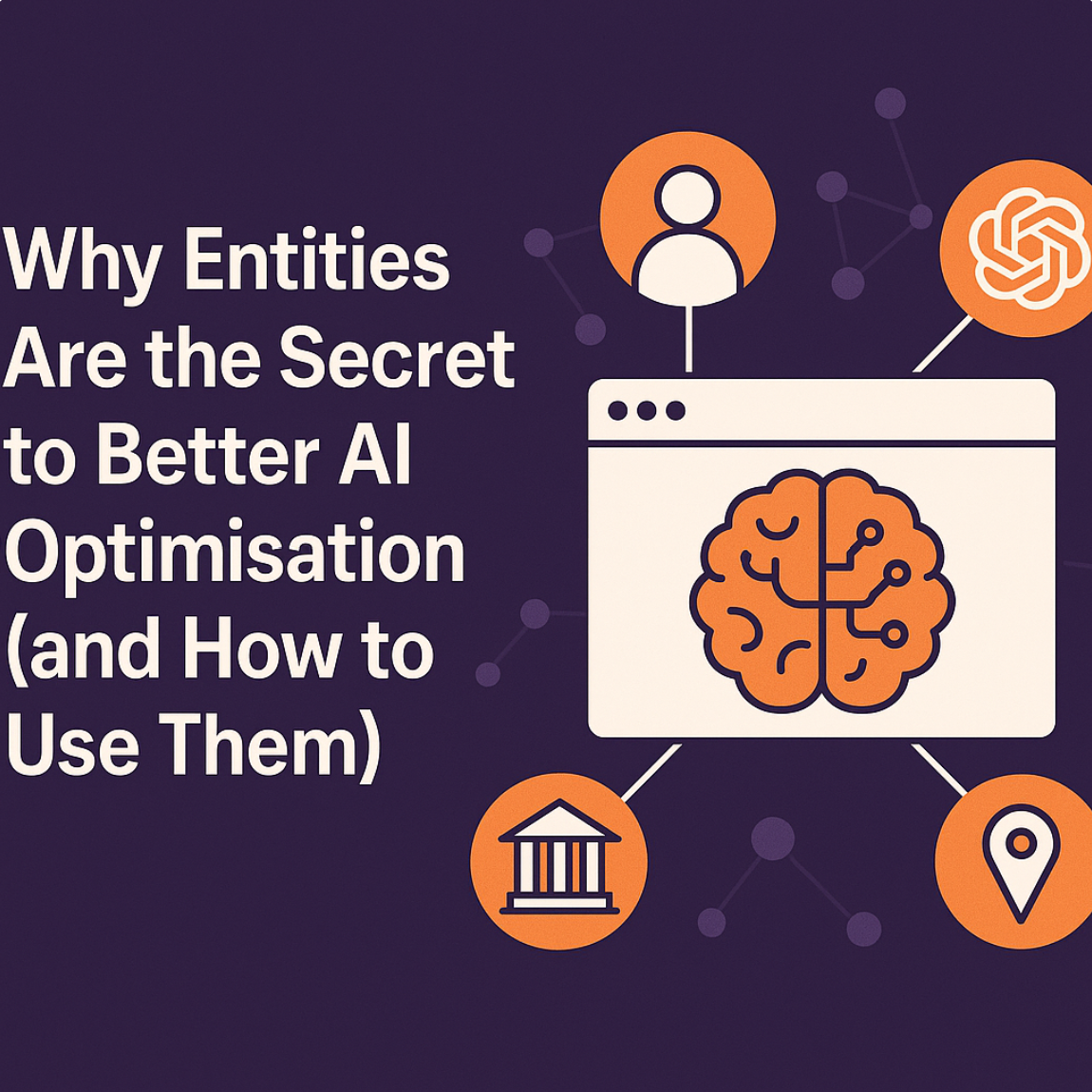 Why Entities Are the Secret to Better AI Optimisation (and How to Use Them)